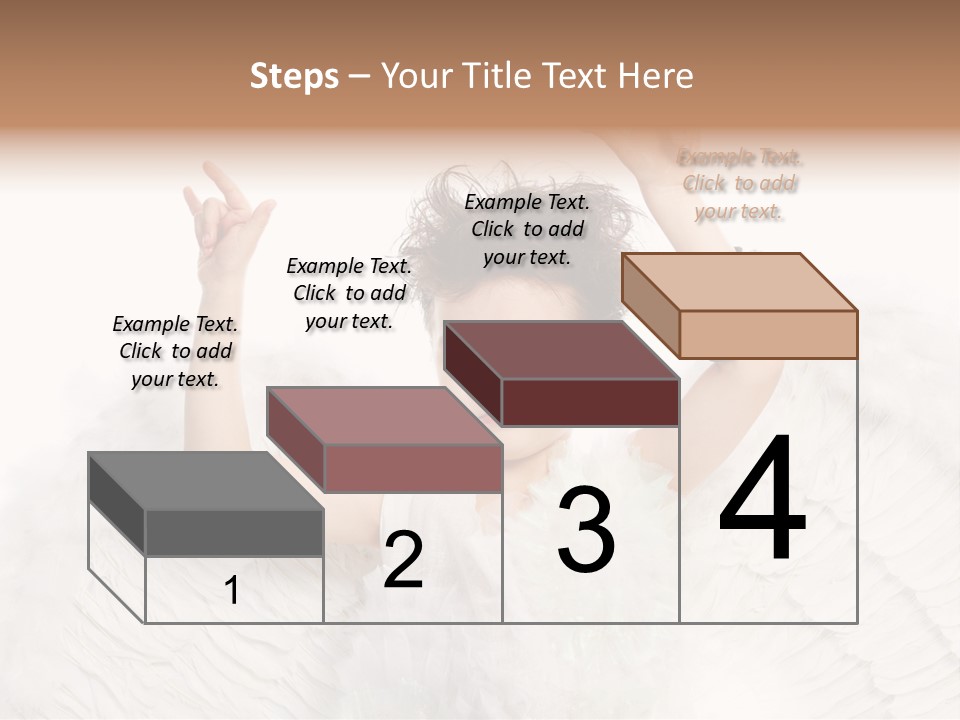 Steps – Your Title Text Here

Example Text. Click to add your text.

Example Text. Click to add your text.

Example Text. Click to add your text.

Example Text. Click to add your text.

1

2

3

4